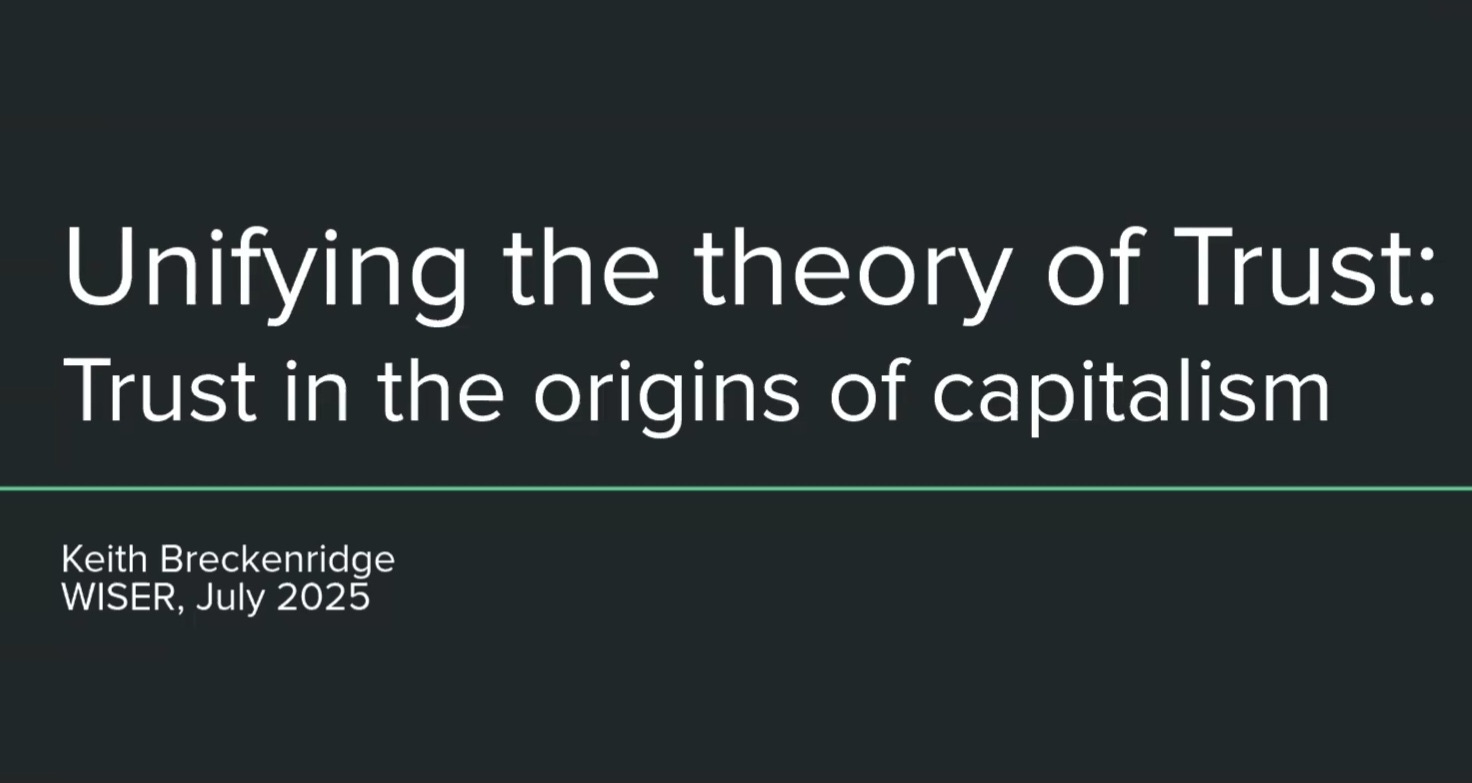 Unifying the theory of Trust:
Trust in the origins of capitalism

Keith Breckenridge
WISER, July 2025